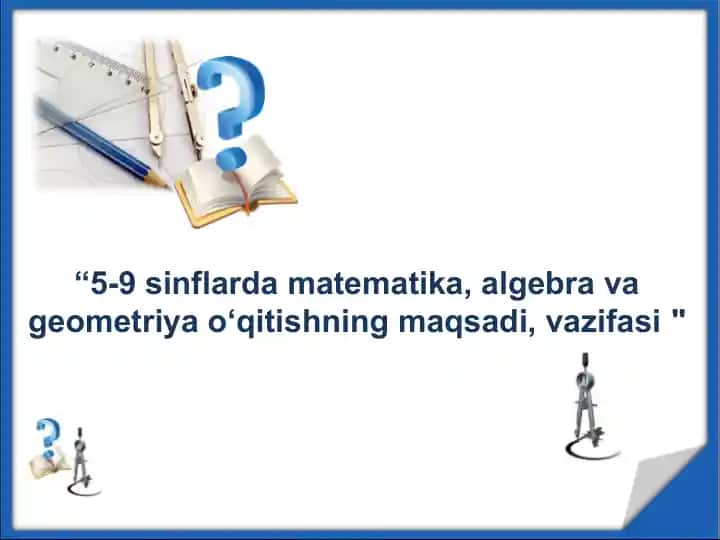 “5-9 sinflarda matematika, algebra va geometriya o‘qitishning maqsadi, vazifasi "